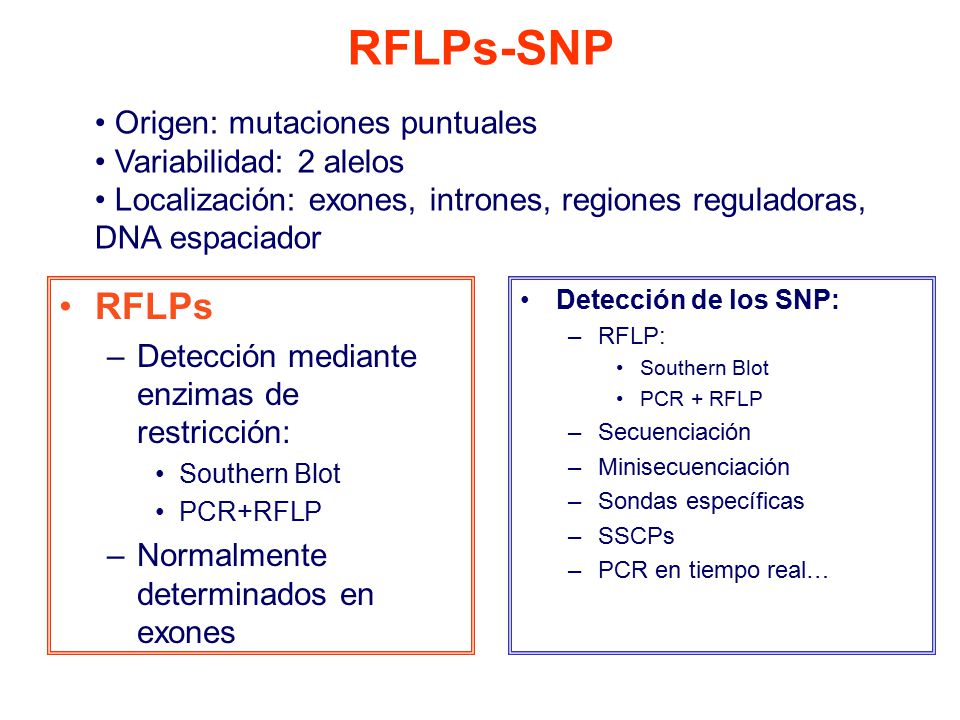 RFLPs-SNP

• Origen: mutaciones puntuales
• Variabilidad: 2 alelos
• Localización: exones, intrones, regiones reguladoras, DNA espaciador

• RFLPs
– Detección mediante enzimas de restricción:
• Southern Blot
• PCR+RFLP
– Normalmente determinados en exones

• Detección de los SNP:
– RFLP:
• Southern Blot
• PCR + RFLP
– Secuenciación
– Minisecuenciación
– Sondas específicas
– SSCPs
– PCR en tiempo real…